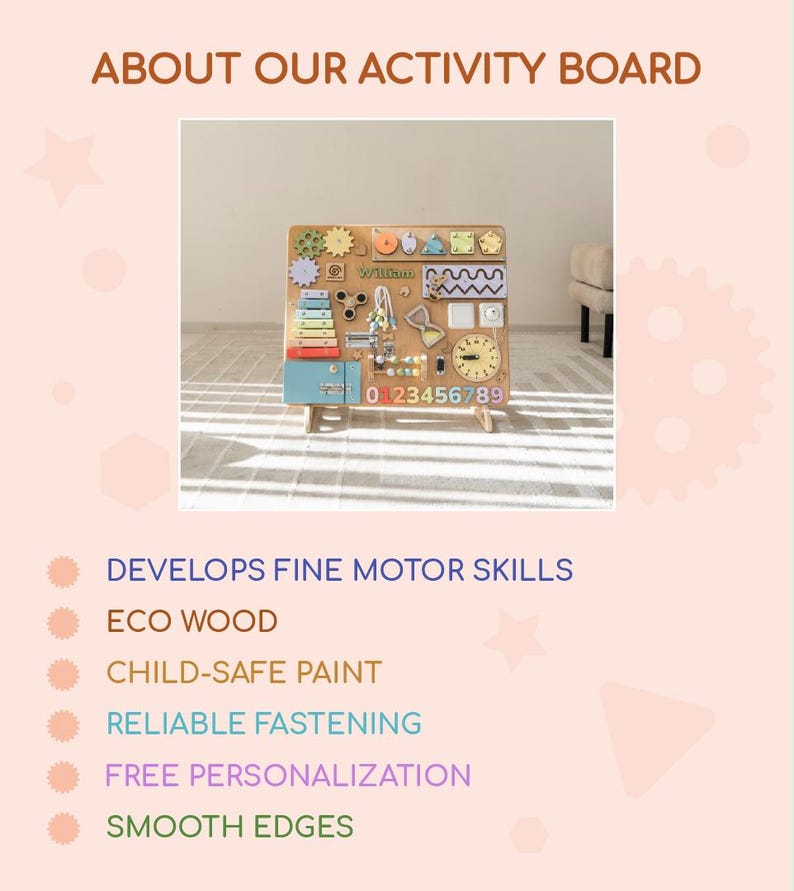 ABOUT OUR ACTIVITY BOARD

William

0123456789

DEVELOPS FINE MOTOR SKILLS
ECO WOOD
CHILD-SAFE PAINT
RELIABLE FASTENING
FREE PERSONALIZATION
SMOOTH EDGES